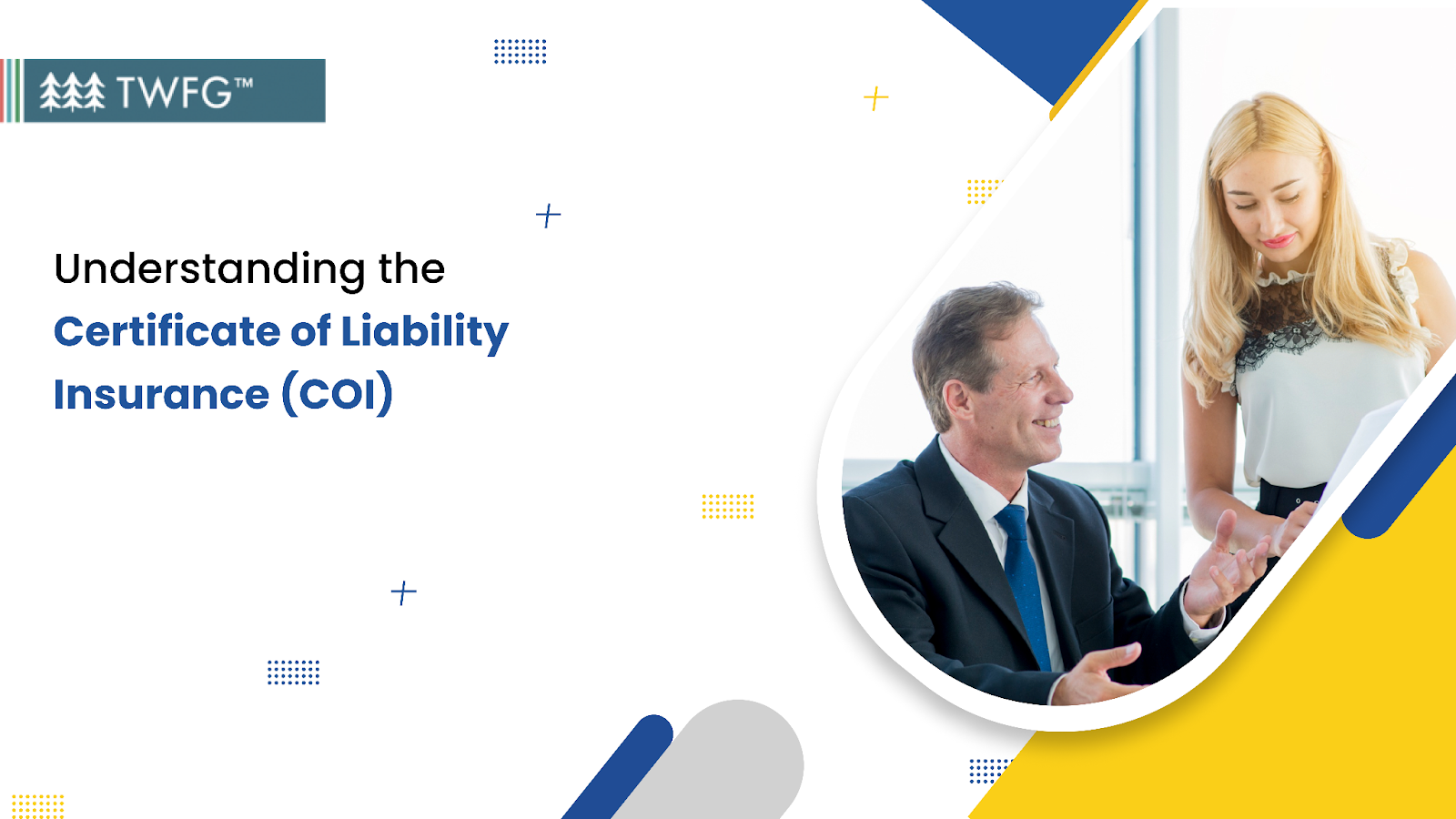 TWFG™

Understanding the Certificate of Liability Insurance (COI)